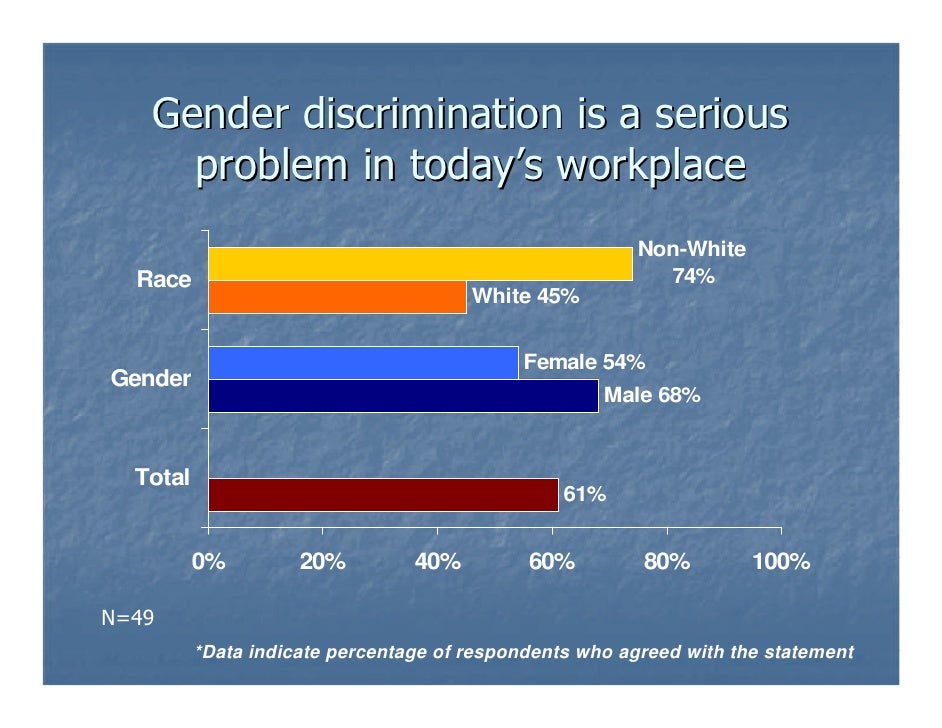 Gender discrimination is a serious problem in today's workplace

Race
Non-White 74%
White 45%

Gender
Female 54%
Male 68%

Total
61%

0% 20% 40% 60% 80% 100%

N=49

*Data indicate percentage of respondents who agreed with the statement